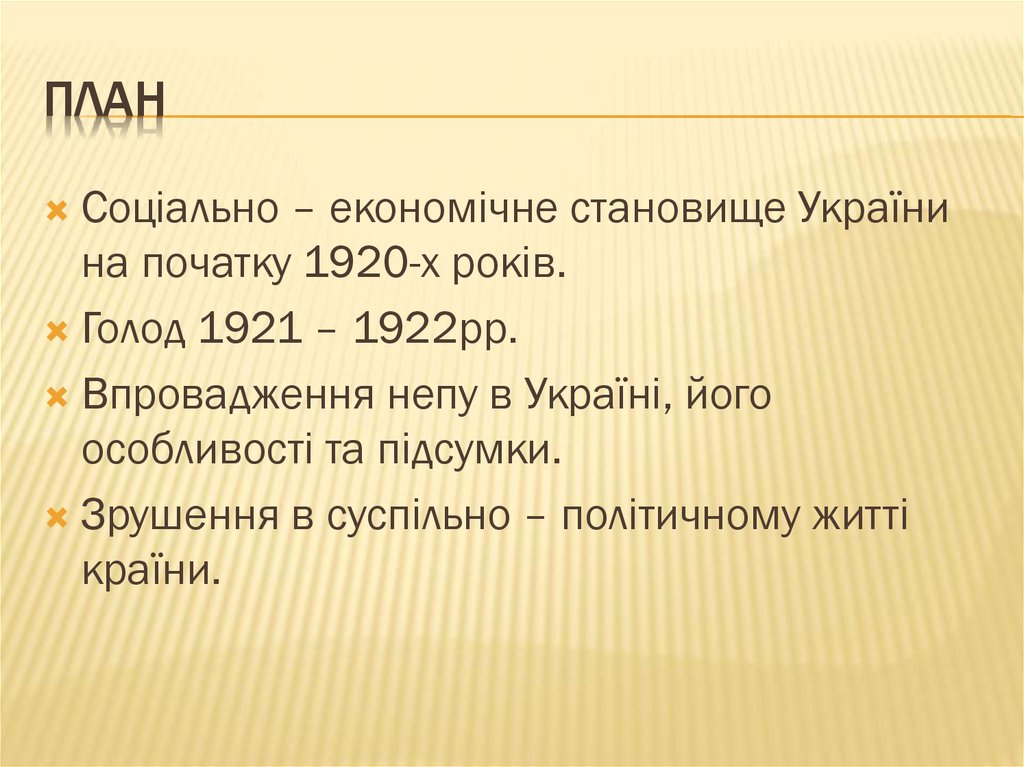 ПЛАН

Соціально – економічне становище України на початку 1920-х років.

Голод 1921 – 1922рр.

Впровадження непу в Україні, його особливості та підсумки.

Зрушення в суспільно – політичному житті країни.